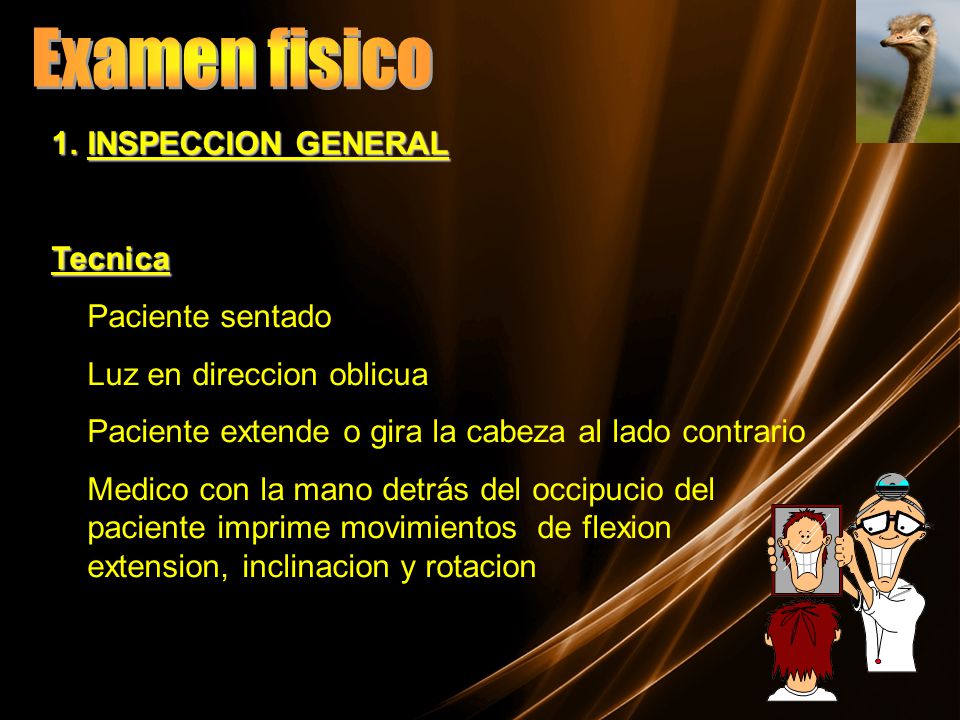 Examen fisico

1. INSPECCION GENERAL

Tecnica

Paciente sentado

Luz en direccion oblicua

Paciente extende o gira la cabeza al lado contrario

Medico con la mano detrás del occipucio del paciente imprime movimientos de flexion extension, inclinacion y rotacion